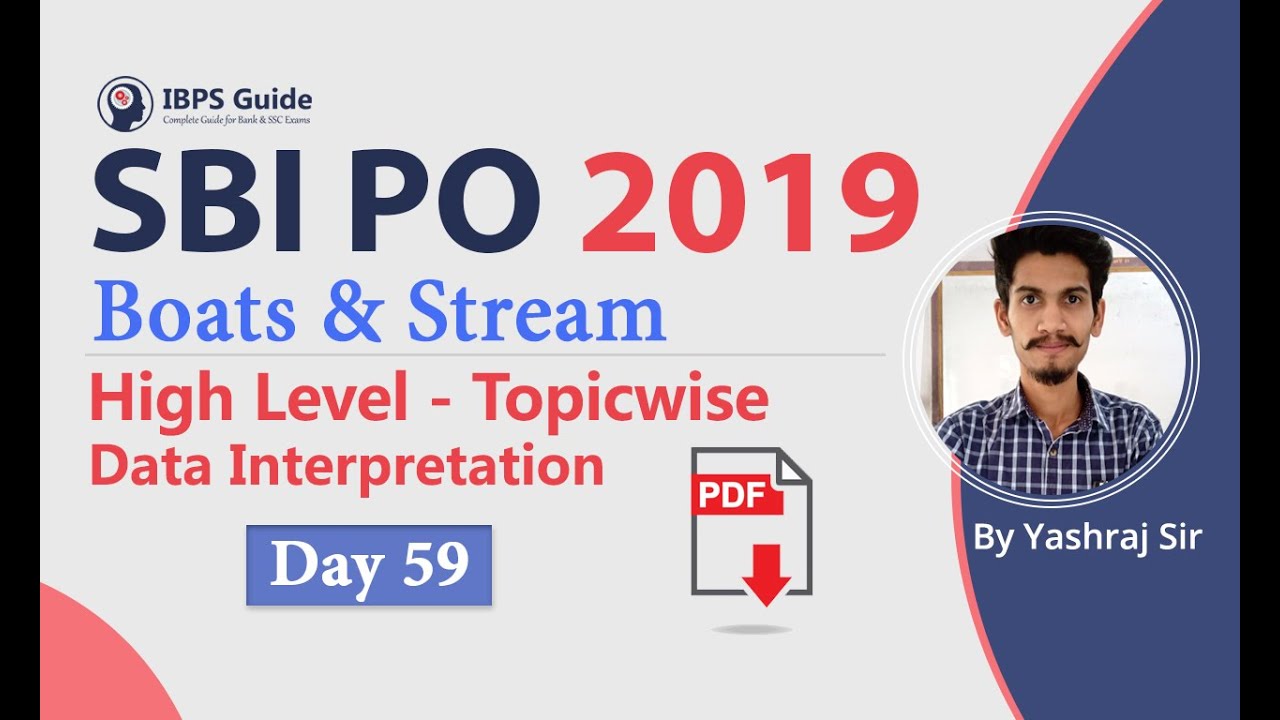 IBPS Guide
Complete Guide for Bank & SSC Exams

SBI PO 2019

Boats & Stream

High Level - Topicwise
Data Interpretation

Day 59

PDF

By Yashraj Sir